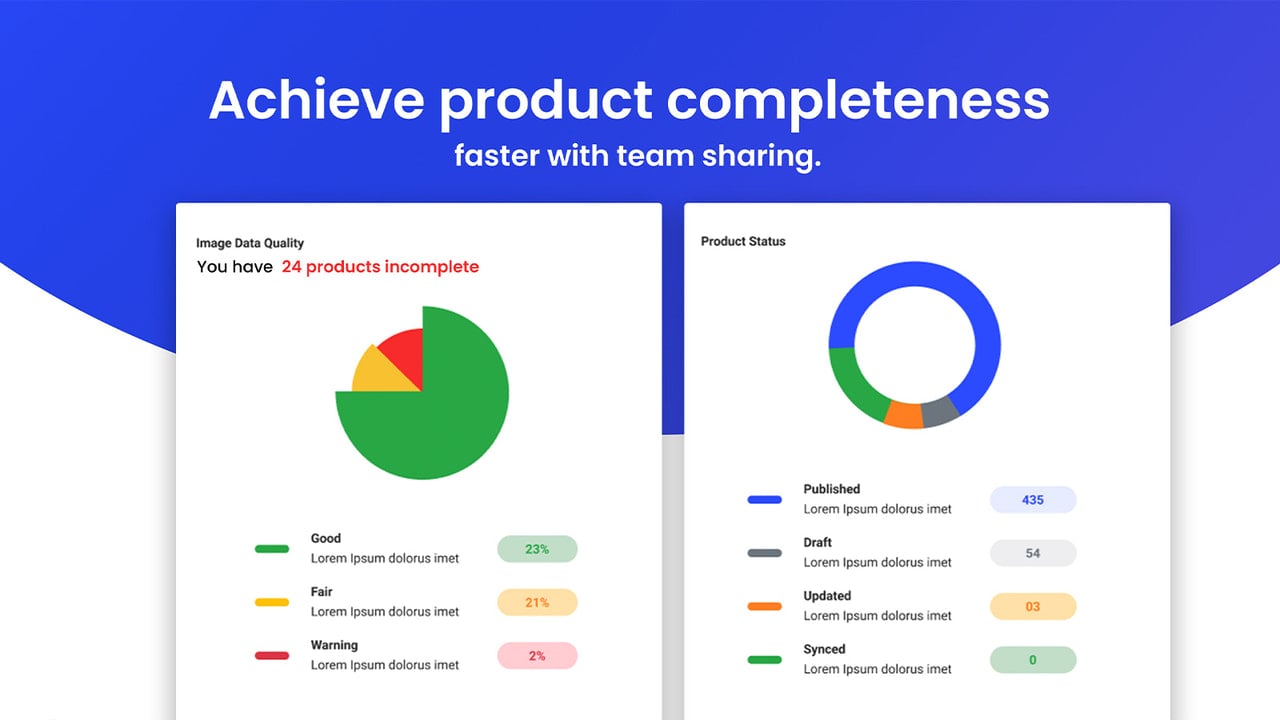 Achieve product completeness
faster with team sharing.

Image Data Quality
You have 24 products incomplete

Good
Lorem Ipsum dolorus imet
23%

Fair
Lorem Ipsum dolorus imet
21%

Warning
Lorem Ipsum dolorus imet
2%

Product Status

Published
Lorem Ipsum dolorus imet
435

Draft
Lorem Ipsum dolorus imet
54

Updated
Lorem Ipsum dolorus imet
03

Synced
Lorem Ipsum dolorus imet
0